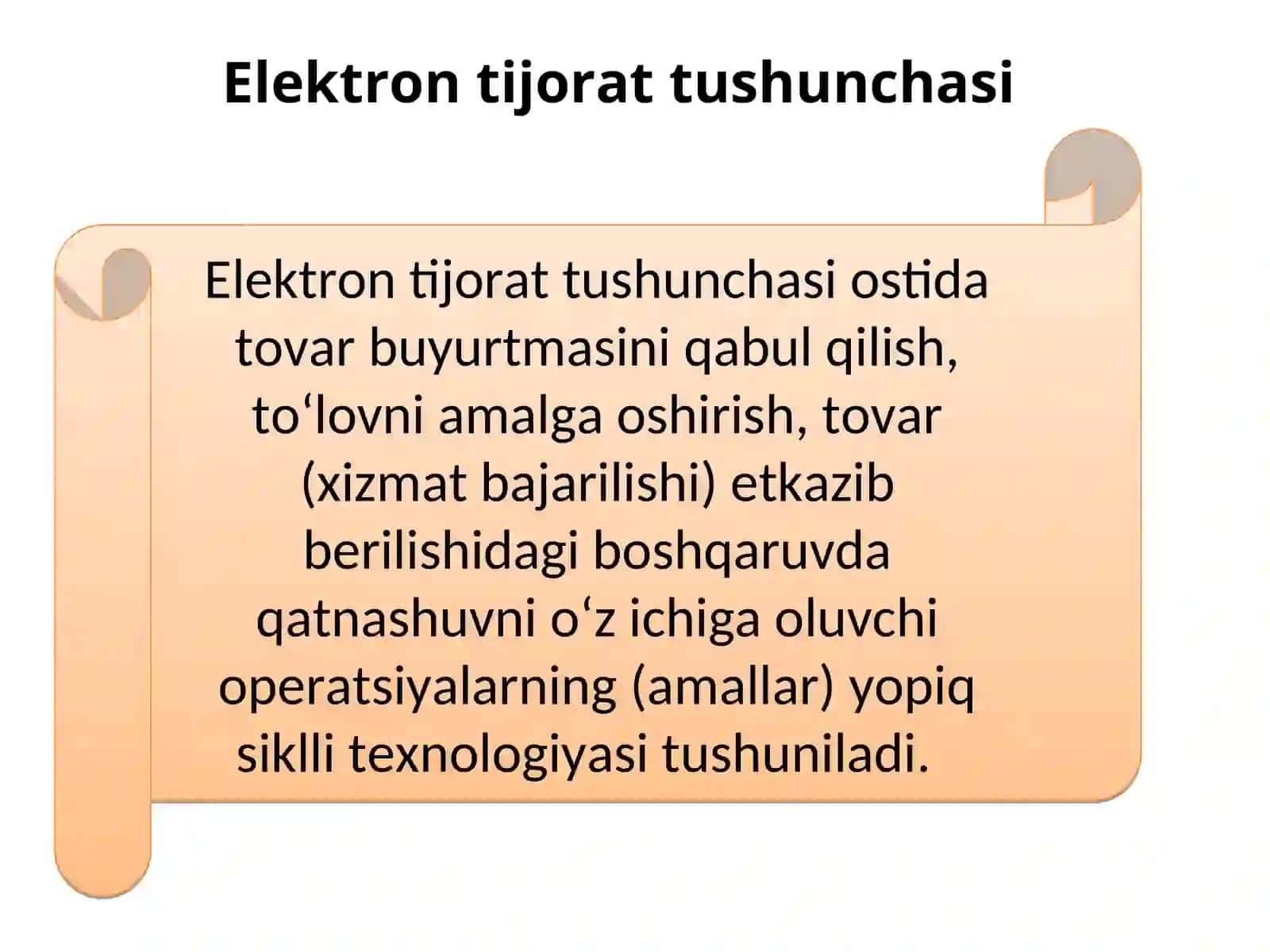 Elektron tijorat tushunchasi

Elektron tijorat tushunchasi ostida tovar buyurtmasini qabul qilish, to‘lovni amalga oshirish, tovar (xizmat bajarilishi) etkazib berilishidagi boshqaruvda qatnashuvni o‘z ichiga oluvchi operatsiyalarning (amallar) yopiq siklli texnologiyasi tushuniladi.